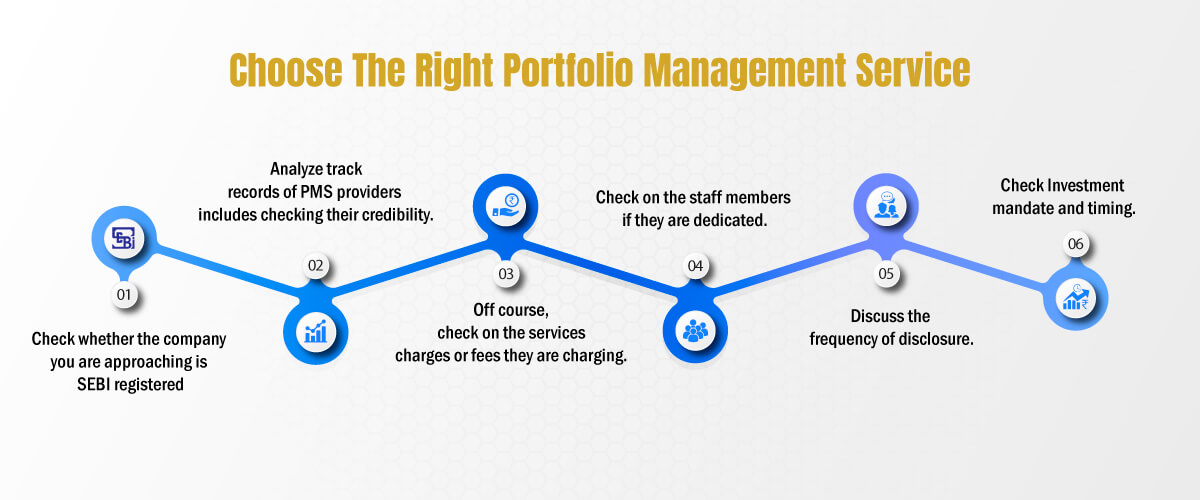 Choose The Right Portfolio Management Service

01

Check whether the company you are approaching is SEBI registered

02

Analyze track records of PMS providers includes checking their credibility.

03

Off course, check on the services charges or fees they are charging.

04

Check on the staff members if they are dedicated.

05

Discuss the frequency of disclosure.

06

Check Investment mandate and timing.